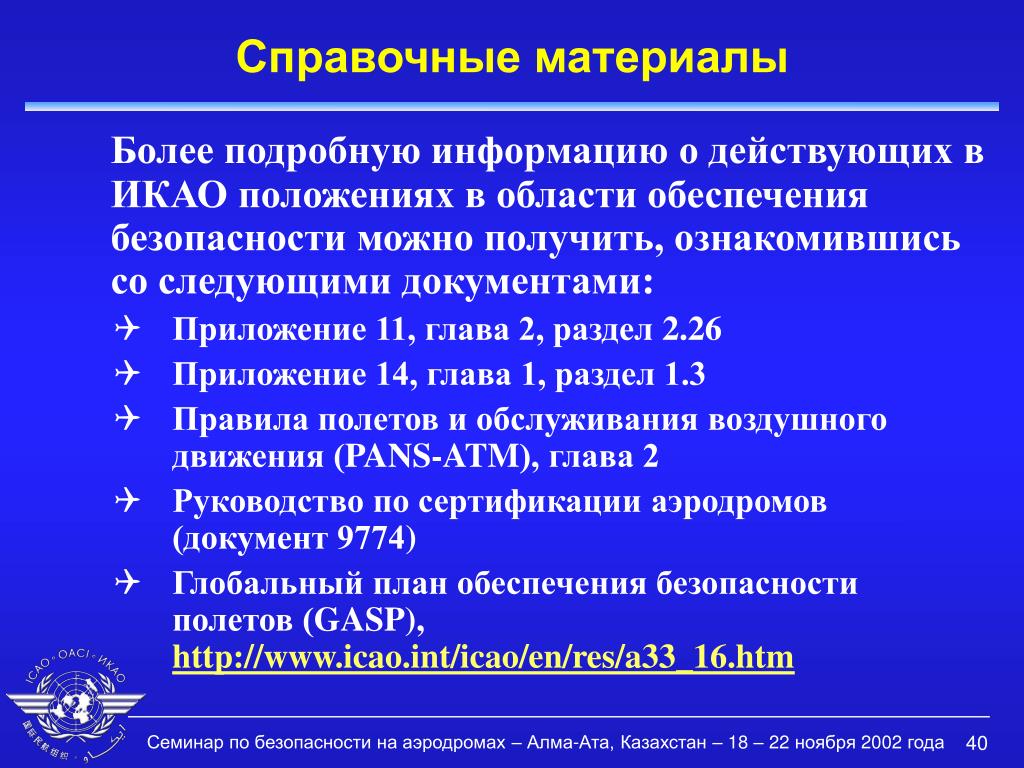 Справочные материалы

Более подробную информацию о действующих в ИКАО положениях в области обеспечения безопасности можно получить, ознакомившись со следующими документами:

✈ Приложение 11, глава 2, раздел 2.26
✈ Приложение 14, глава 1, раздел 1.3
✈ Правила полетов и обслуживания воздушного движения (PANS-ATM), глава 2
✈ Руководство по сертификации аэродромов (документ 9774)
✈ Глобальный план обеспечения безопасности полетов (GASP), http://www.icao.int/icao/en/res/a33_16.htm

ICAO · OACI · ИКАО

Семинар по безопасности на аэродромах – Алма-Ата, Казахстан – 18 – 22 ноября 2002 года 40